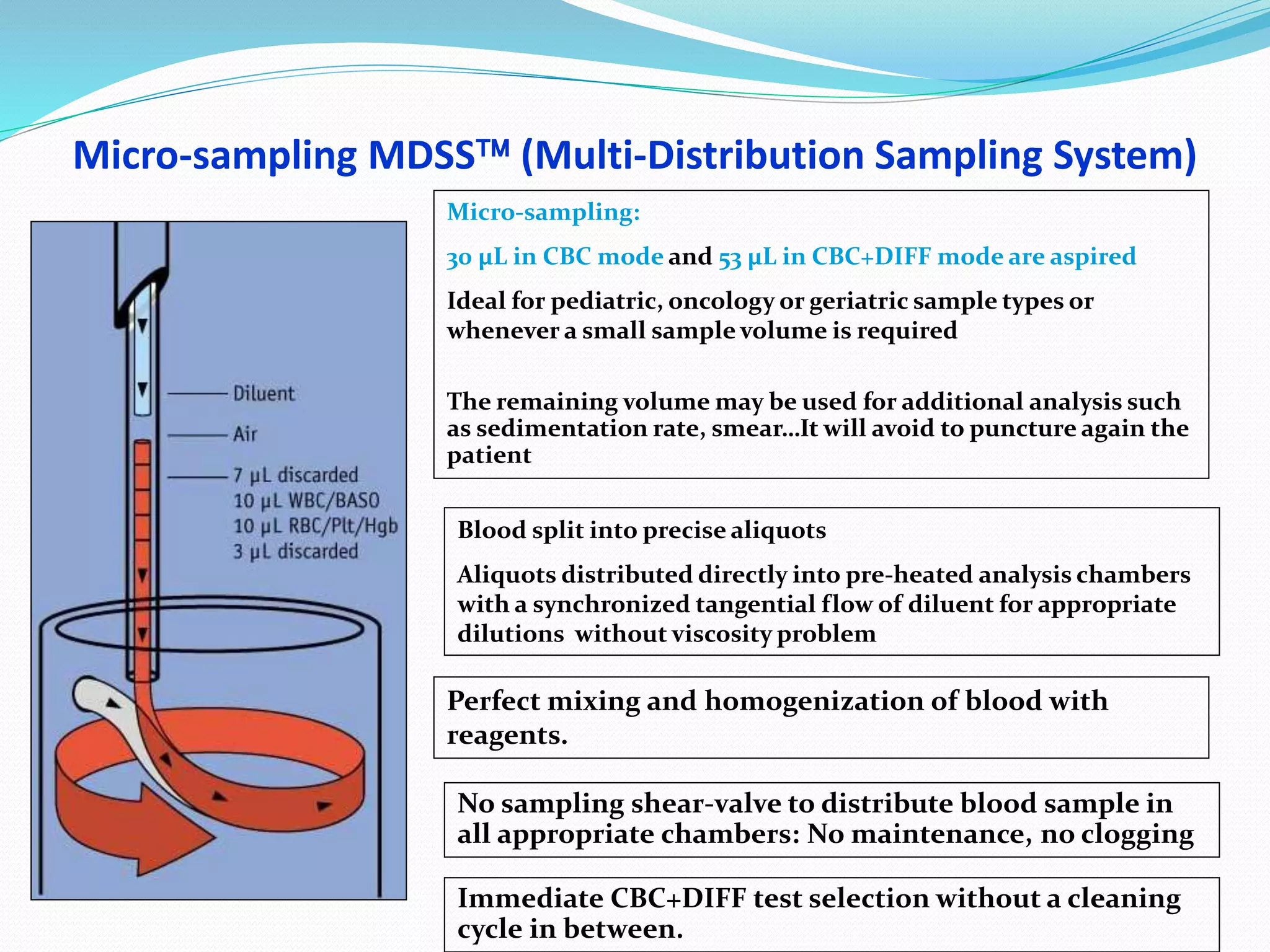 Micro-sampling MDSS™ (Multi-Distribution Sampling System)

Diluent
Air
7 µL discarded
10 µL WBC/BASO
10 µL RBC/Plt/Hgb
3 µL discarded

Micro-sampling:

30 µL in CBC mode and 53 µL in CBC+DIFF mode are aspired

Ideal for pediatric, oncology or geriatric sample types or whenever a small sample volume is required

The remaining volume may be used for additional analysis such as sedimentation rate, smear…It will avoid to puncture again the patient

Blood split into precise aliquots

Aliquots distributed directly into pre-heated analysis chambers with a synchronized tangential flow of diluent for appropriate dilutions without viscosity problem

Perfect mixing and homogenization of blood with reagents.

No sampling shear-valve to distribute blood sample in all appropriate chambers: No maintenance, no clogging

Immediate CBC+DIFF test selection without a cleaning cycle in between.